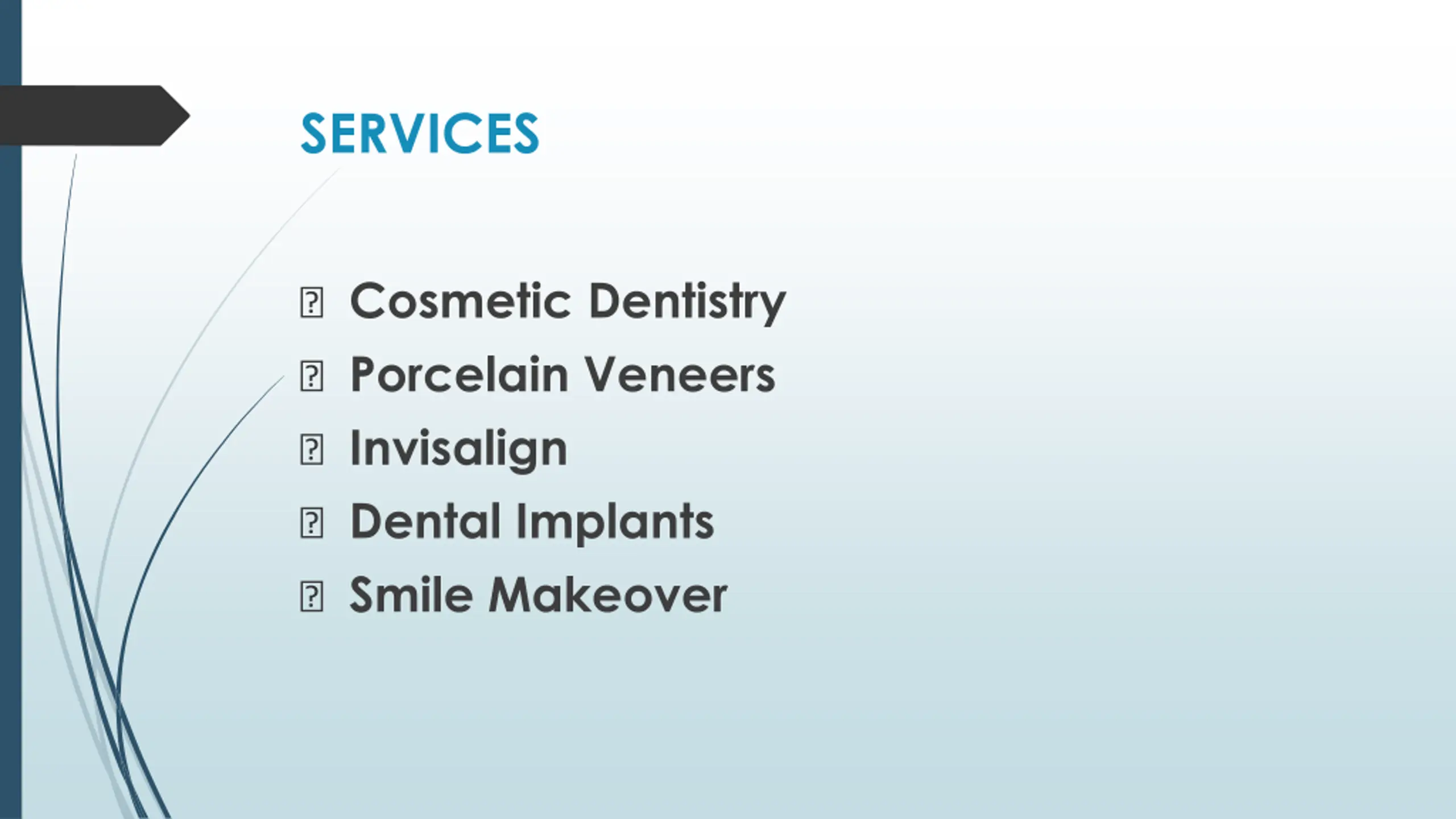 SERVICES

- Cosmetic Dentistry
- Porcelain Veneers
- Invisalign
- Dental Implants
- Smile Makeover